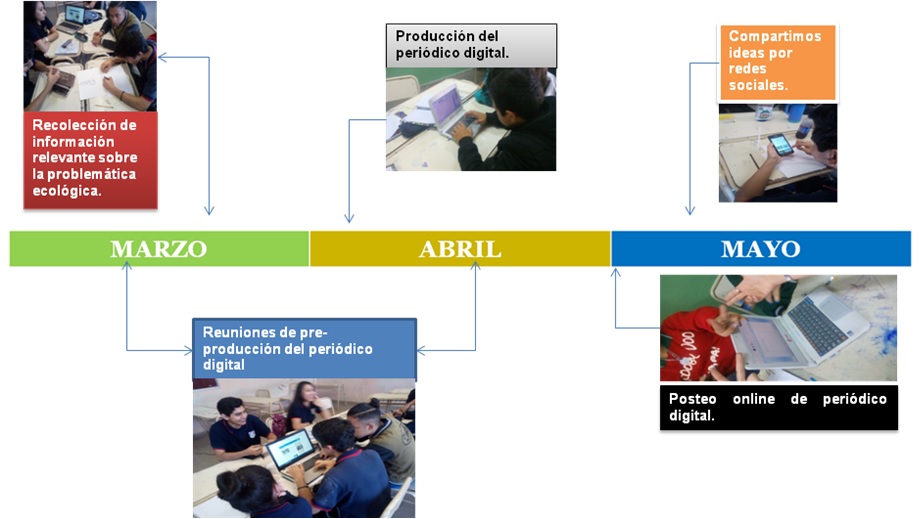 Recolección de información relevante sobre la problemática ecológica.

Producción del periódico digital.

Compartimos ideas por redes sociales.

MARZO

ABRIL

MAYO

Reuniones de pre-producción del periódico digital

Posteo online de periódico digital.